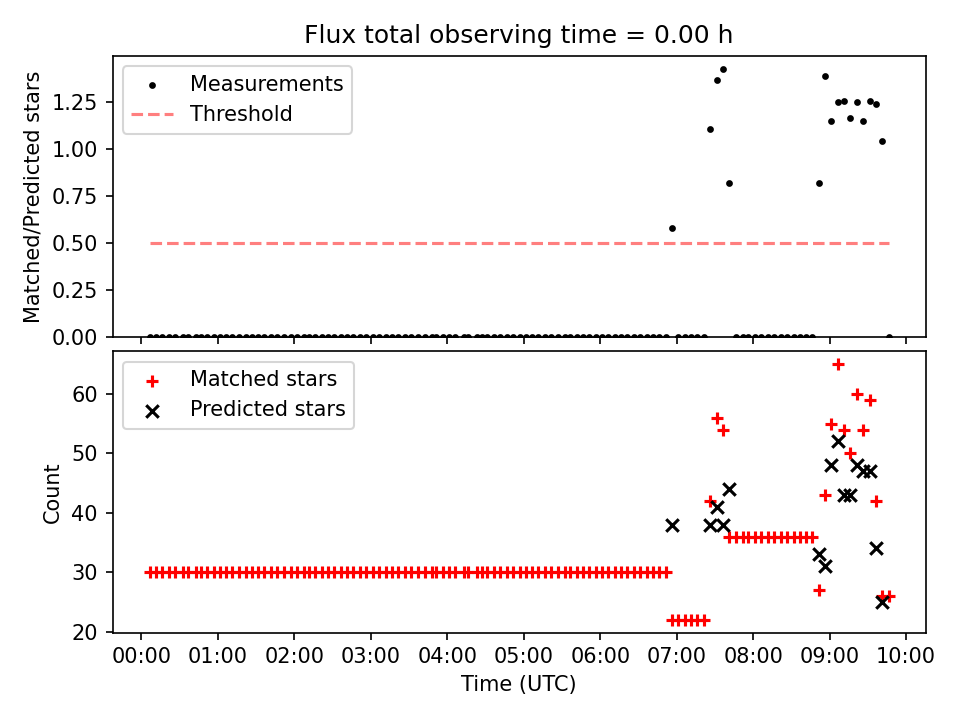 Flux total observing time = 0.00 h

Measurements
Threshold

Matched/Predicted stars

1.25
1.00
0.75
0.50
0.25
0.00

Matched stars
Predicted stars

Count

60
50
40
30
20

00:00 01:00 02:00 03:00 04:00 05:00 06:00 07:00 08:00 09:00 10:00

Time (UTC)